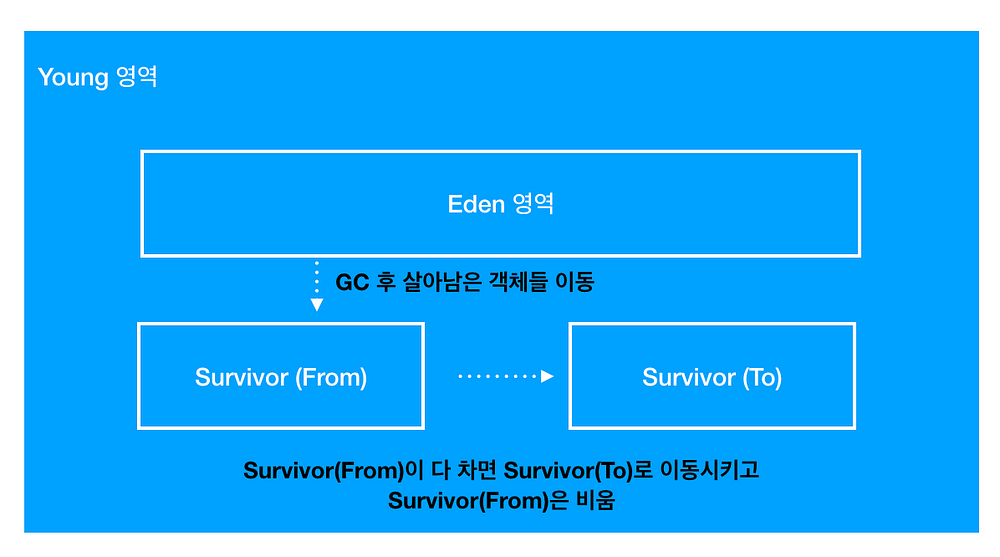 Young 영역

Eden 영역

GC 후 살아남은 객체들 이동

Survivor (From)

Survivor (To)

Survivor(From)이 다 차면 Survivor(To)로 이동시키고
Survivor(From)은 비움